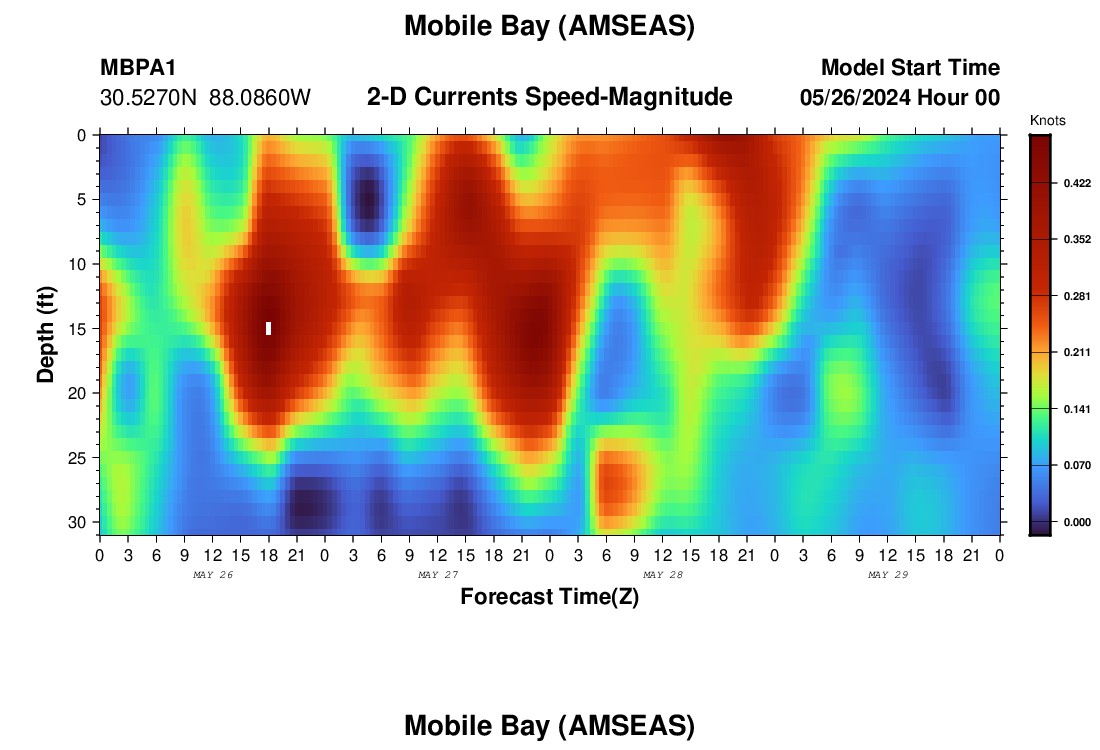 Mobile Bay (AMSEAS)

MBPA1
30.5270N 88.0860W

2-D Currents Speed-Magnitude

Model Start Time
05/26/2024 Hour 00

Knots
0.422
0.352
0.281
0.211
0.141
0.070
0.000

Depth (ft)
0
5
10
15
20
25
30

0 3 6 9 12 15 18 21 0 3 6 9 12 15 18 21 0 3 6 9 12 15 18 21 0 3 6 9 12 15 18 21 0
MAY 26
MAY 27
MAY 28
MAY 29
Forecast Time(Z)

Mobile Bay (AMSEAS)